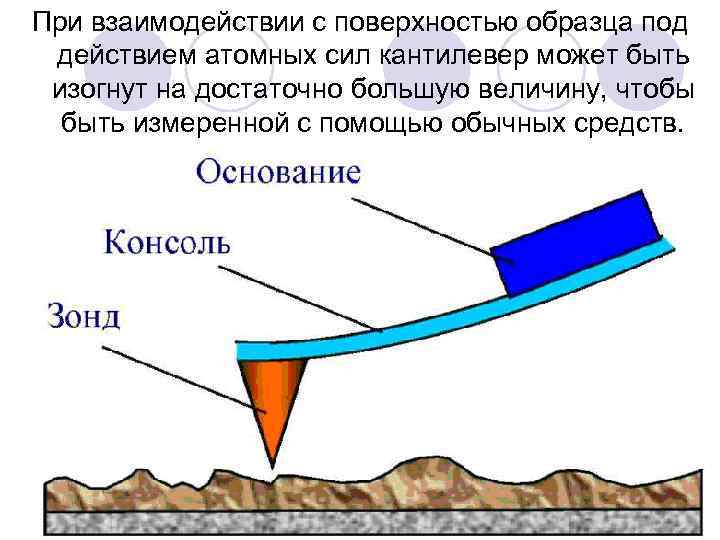 При взаимодействии с поверхностью образца под действием атомных сил кантилевер может быть изогнут на достаточно большую величину, чтобы быть измеренной с помощью обычных средств.

Основание

Консоль

Зонд